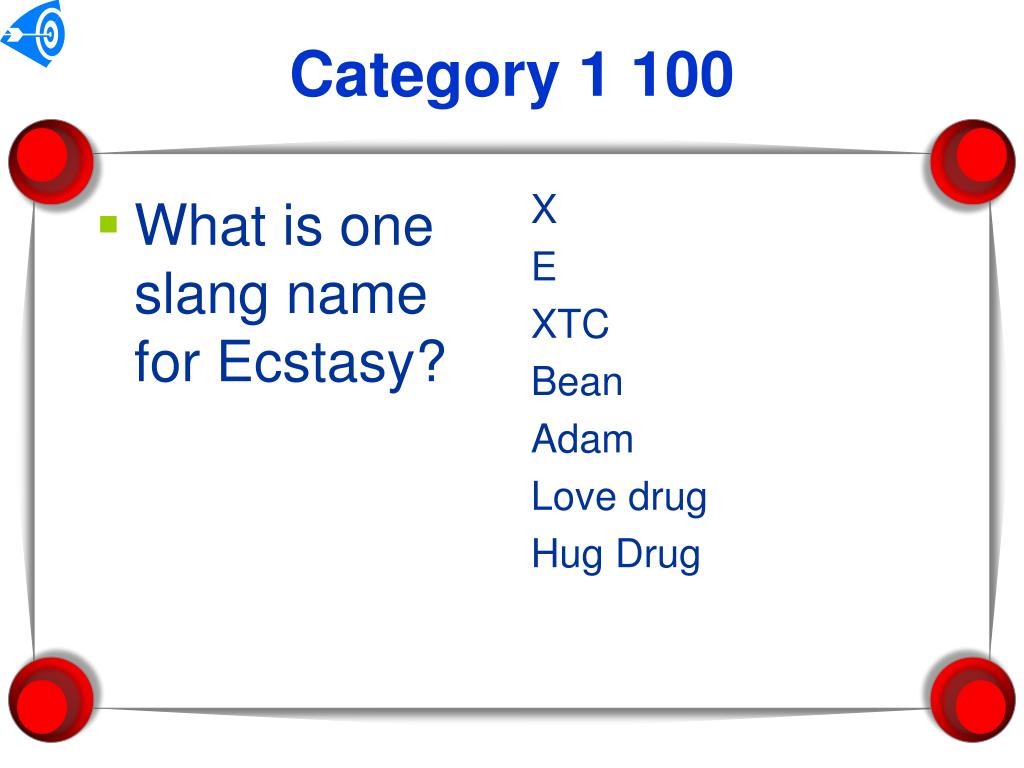 Category 1 100

What is one slang name for Ecstasy?

X
E
XTC
Bean
Adam
Love drug
Hug Drug